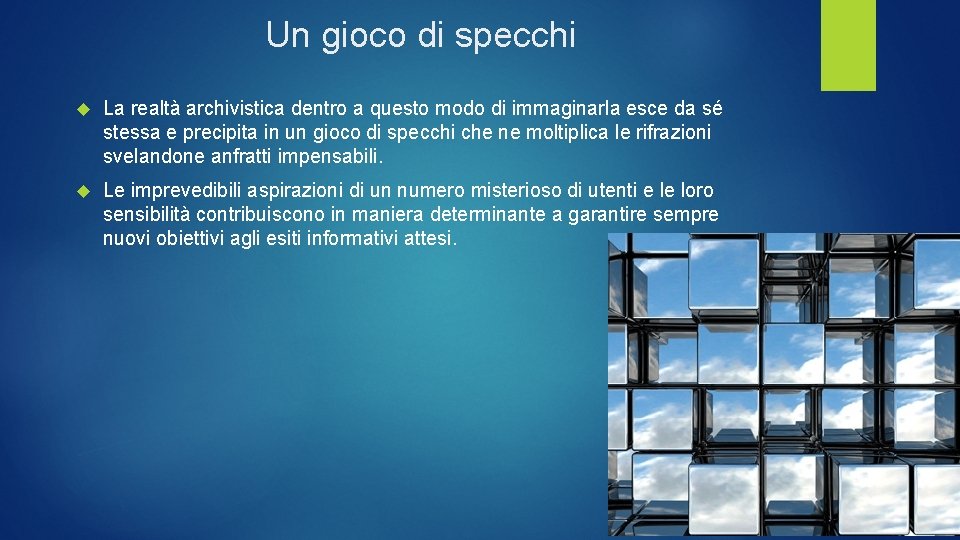 Un gioco di specchi

La realtà archivistica dentro a questo modo di immaginarla esce da sé stessa e precipita in un gioco di specchi che ne moltiplica le rifrazioni svelandone anfratti impensabili.

Le imprevedibili aspirazioni di un numero misterioso di utenti e le loro sensibilità contribuiscono in maniera determinante a garantire sempre nuovi obiettivi agli esiti informativi attesi.